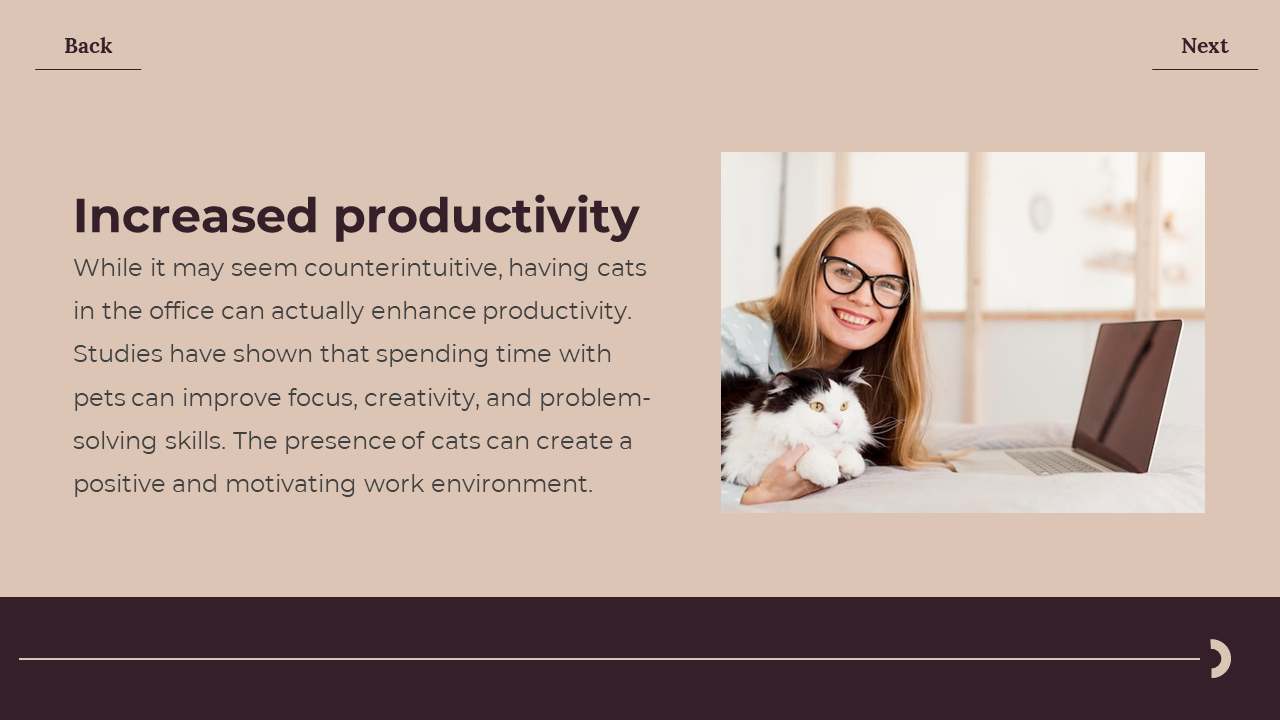 Back

Next

Increased productivity

While it may seem counterintuitive, having cats in the office can actually enhance productivity. Studies have shown that spending time with pets can improve focus, creativity, and problem-solving skills. The presence of cats can create a positive and motivating work environment.